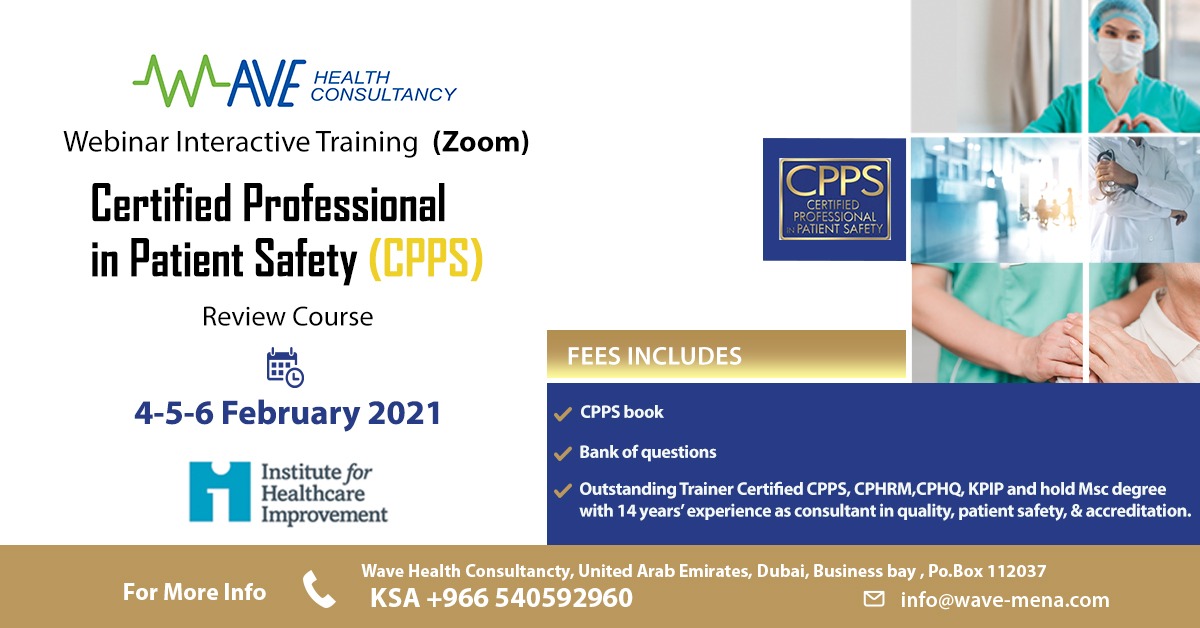 WAVE HEALTH CONSULTANCY

Webinar Interactive Training (Zoom)

Certified Professional in Patient Safety (CPPS)

Review Course

4-5-6 February 2021

Institute for Healthcare Improvement

CPPS CERTIFIED PROFESSIONAL IN PATIENT SAFETY

FEES INCLUDES

CPPS book

Bank of questions

Outstanding Trainer Certified CPPS, CPHRM,CPHQ, KPIP and hold Msc degree with 14 years' experience as consultant in quality, patient safety, & accreditation.

For More Info

Wave Health Consultancty, United Arab Emirates, Dubai, Business bay , Po.Box 112037

KSA +966 540592960

info@wave-mena.com